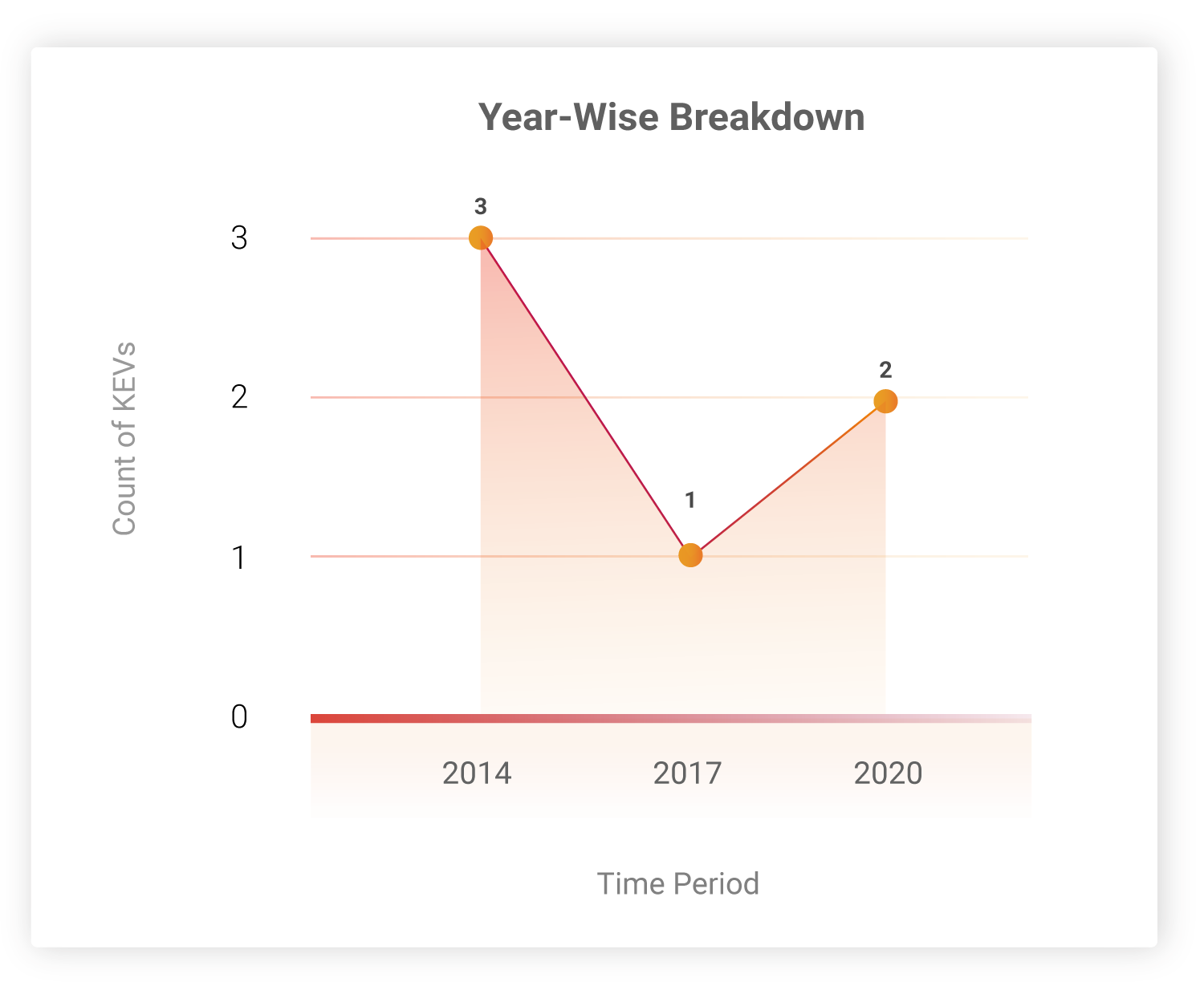 Year-Wise Breakdown

Count of KEVs

3
2
1
0

3
1
2

2014
2017
2020

Time Period